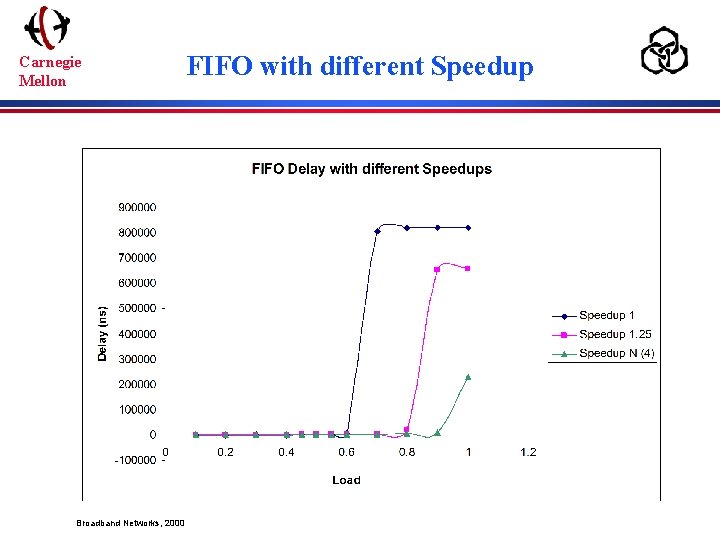 Carnegie Mellon

FIFO with different Speedup

FIFO Delay with different Speedups

900000
800000
700000
600000
500000
400000
300000
200000
100000
0
-100000

Delay (ns)

0
0.2
0.4
0.6
0.8
1
1.2

Load

Speedup 1
Speedup 1.25
Speedup N (4)

Broadband Networks, 2000